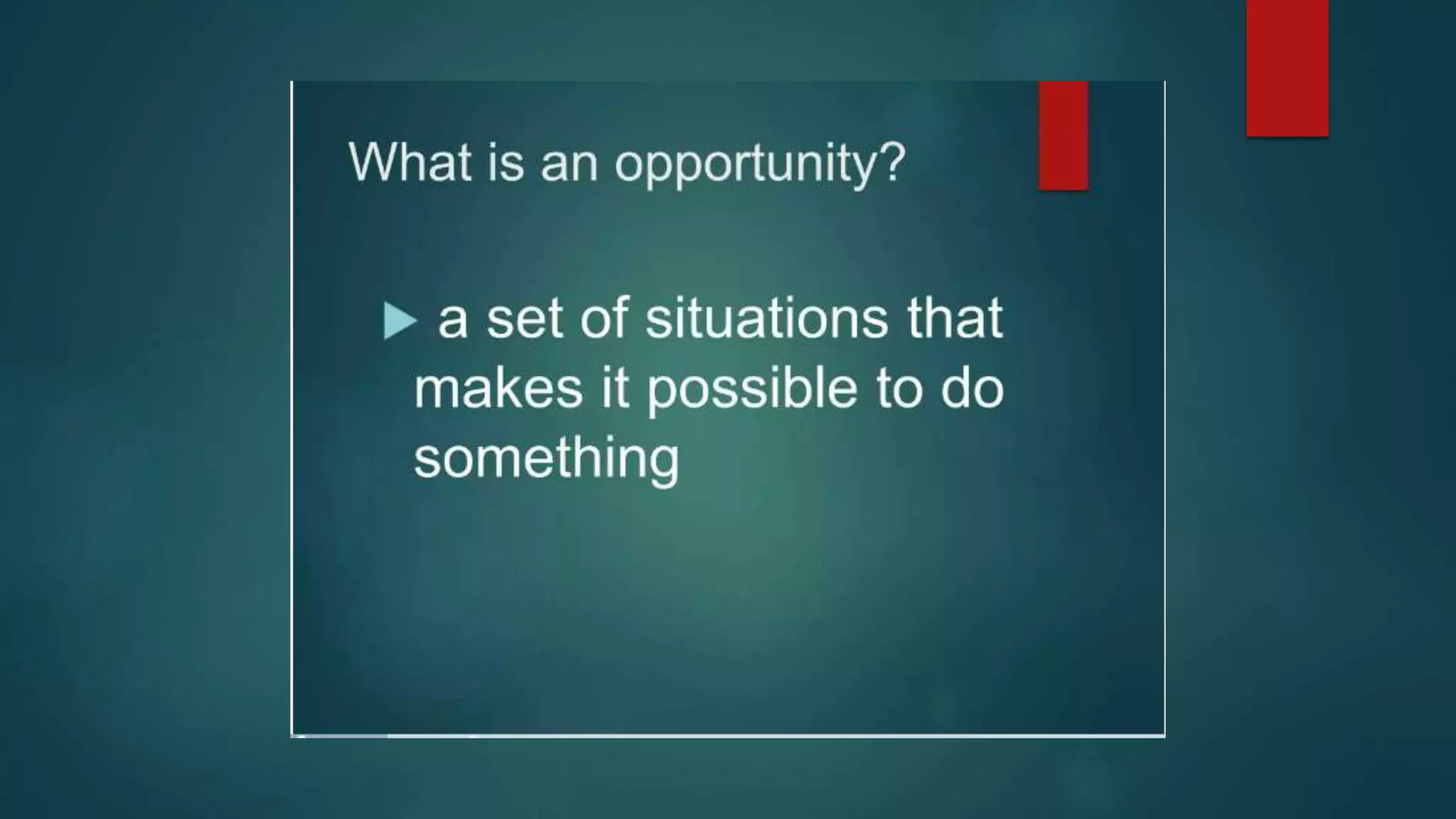 What is an opportunity?

a set of situations that makes it possible to do something